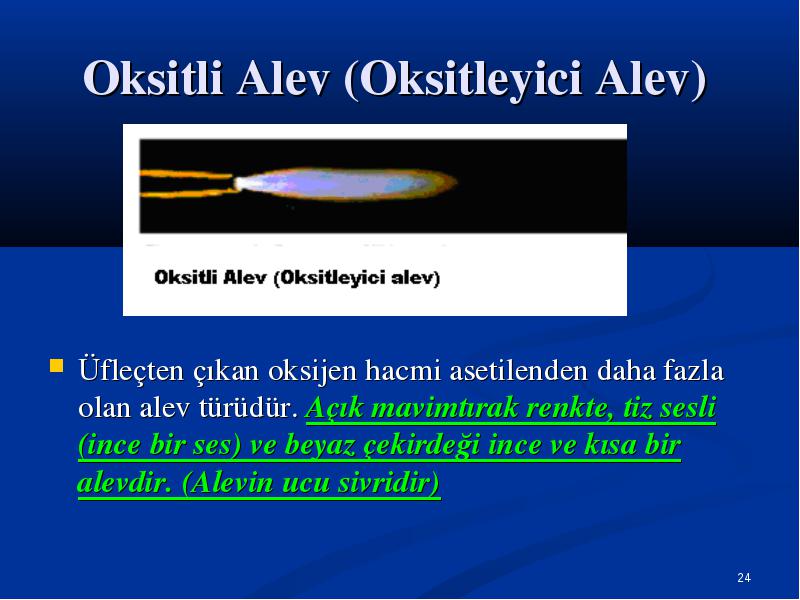 Oksitli Alev (Oksitleyici Alev)

Oksitli Alev (Oksitleyici alev)

Üfleçten çıkan oksijen hacmi asetilenden daha fazla olan alev türüdür. Açık mavimtırak renkte, tiz sesli (ince bir ses) ve beyaz çekirdeği ince ve kısa bir alevdir. (Alevin ucu sivridir)

24